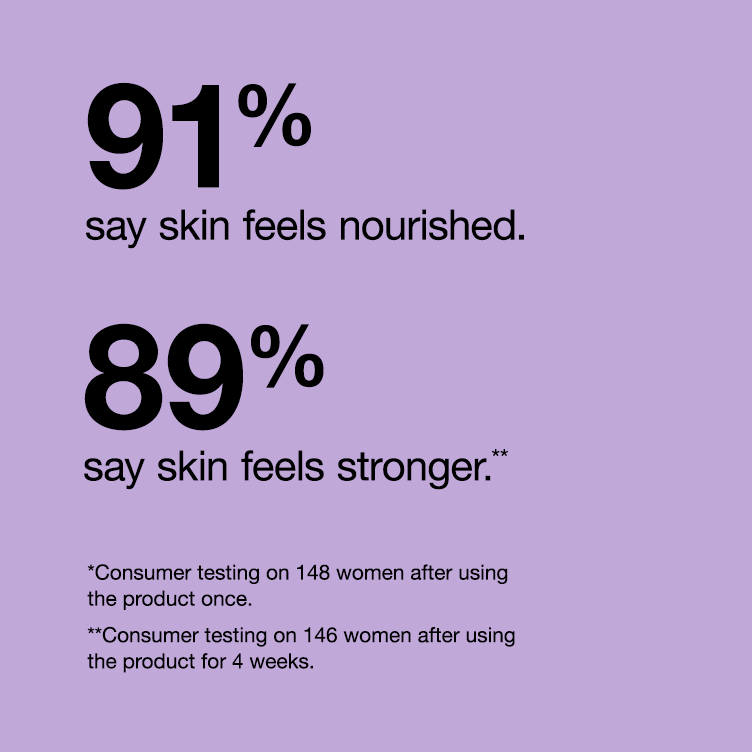 91%
say skin feels nourished.

89%
say skin feels stronger.**

*Consumer testing on 148 women after using the product once.

**Consumer testing on 146 women after using the product for 4 weeks.